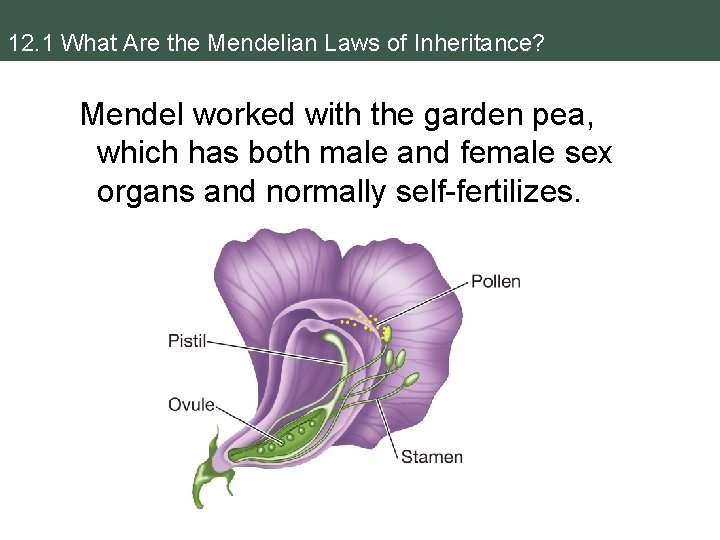 12.1 What Are the Mendelian Laws of Inheritance?

Mendel worked with the garden pea, which has both male and female sex organs and normally self-fertilizes.

Pollen

Pistil

Ovule

Stamen